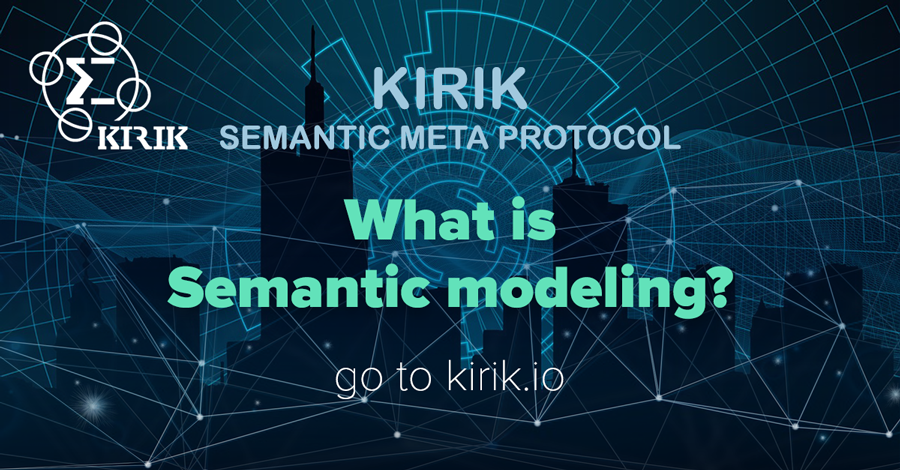 Σ
KIRIK

KIRIK
SEMANTIC META PROTOCOL

What is
Semantic modeling?

go to kirik.io